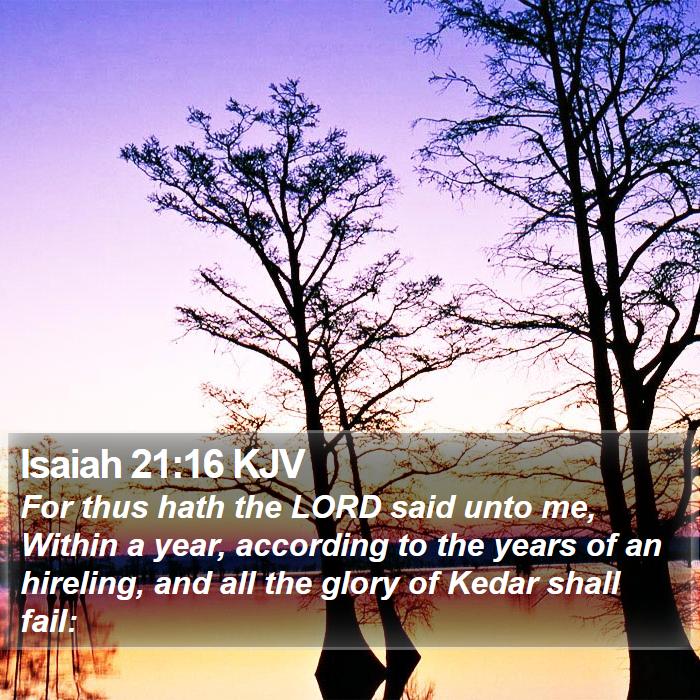 Isaiah 21:16 KJV

For thus hath the LORD said unto me, Within a year, according to the years of an hireling, and all the glory of Kedar shall fail: